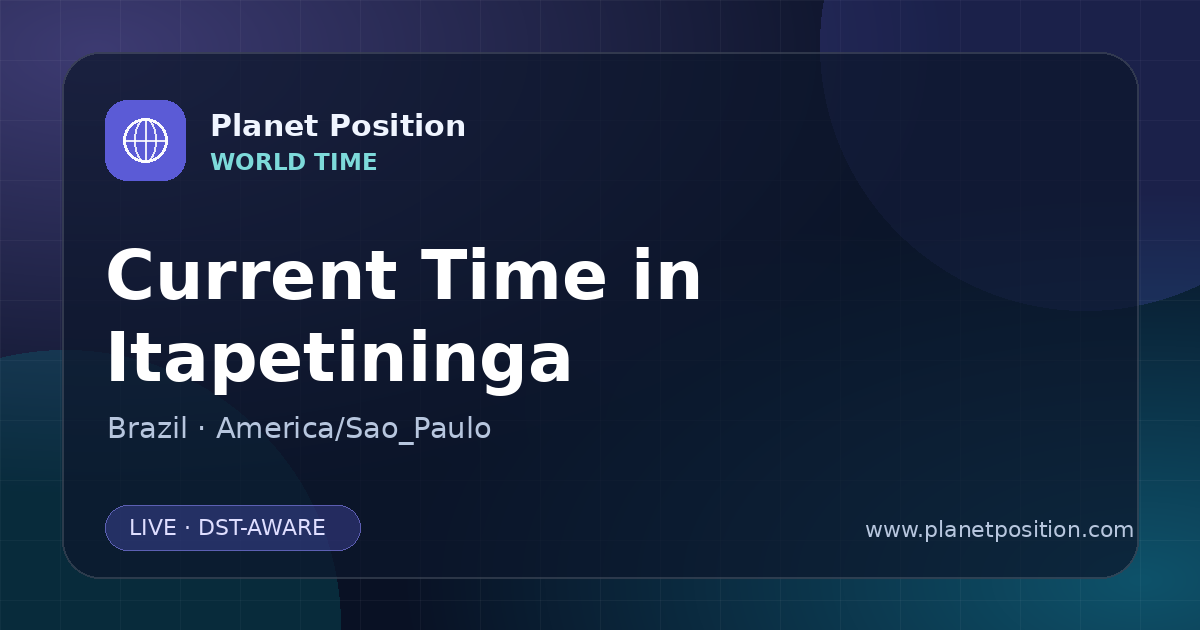 Planet Position
WORLD TIME

Current Time in Itapetininga

Brazil · America/Sao_Paulo

LIVE · DST-AWARE

www.planetposition.com